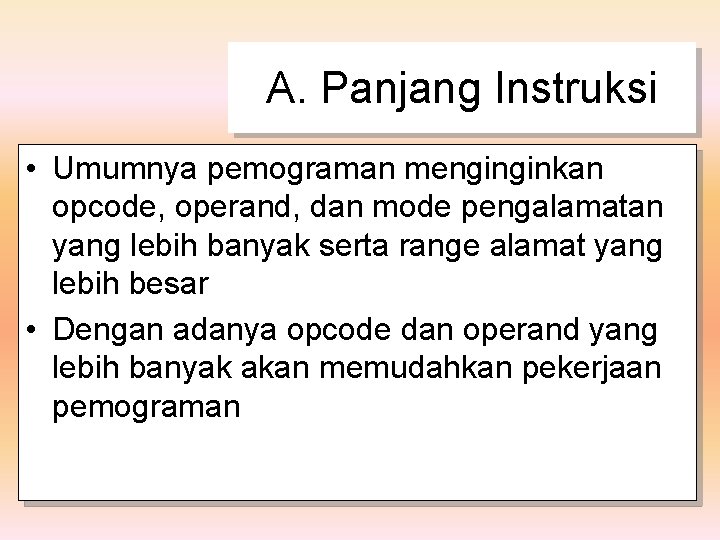 A. Panjang Instruksi

• Umumnya pemograman menginginkan opcode, operand, dan mode pengalamatan yang lebih banyak serta range alamat yang lebih besar
• Dengan adanya opcode dan operand yang lebih banyak akan memudahkan pekerjaan pemograman